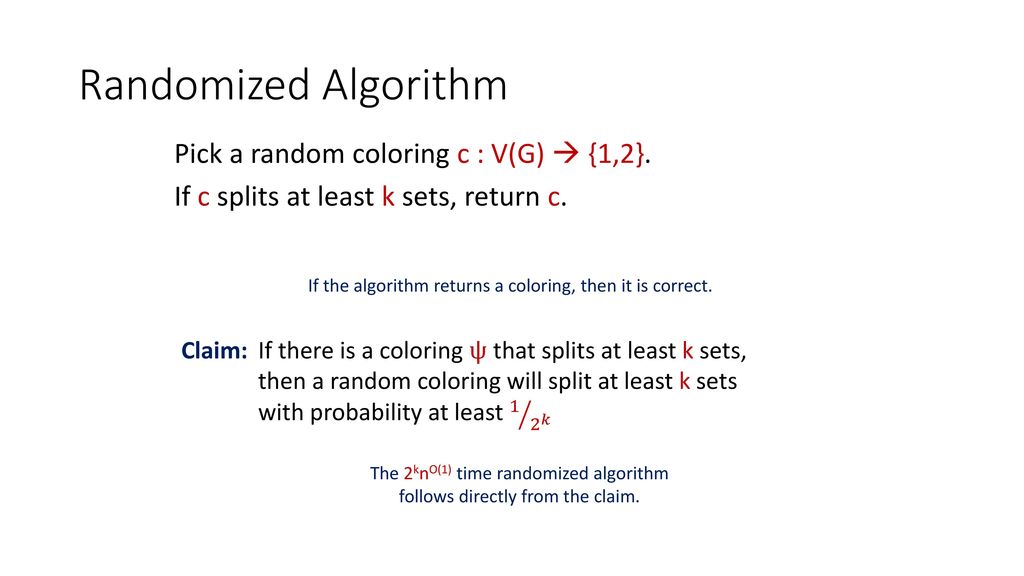 Randomized Algorithm

Pick a random coloring c : V(G) → {1,2}.
If c splits at least k sets, return c.

If the algorithm returns a coloring, then it is correct.

Claim: If there is a coloring ψ that splits at least k sets, then a random coloring will split at least k sets with probability at least $1/2^k$

The $2^k n^{O(1)}$ time randomized algorithm follows directly from the claim.